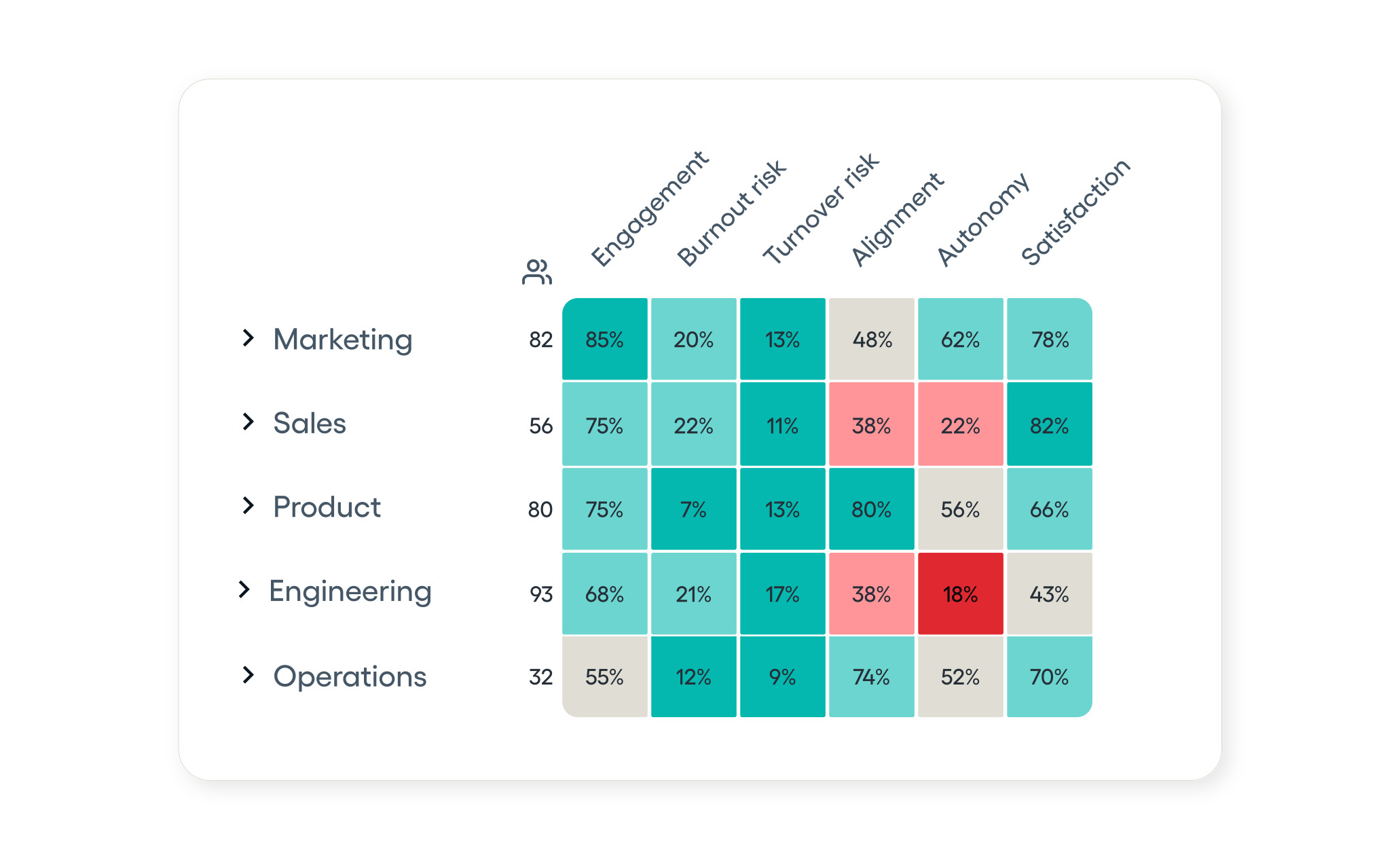 |  |  | Engagement | Burnout risk | Turnover risk | Alignment | Autonomy | Satisfaction |
|---|---|---|---|---|---|---|---|
| Marketing | 82 | 85% | 20% | 13% | 48% | 62% | 78% |
| Sales | 56 | 75% | 22% | 11% | 38% | 22% | 82% |
| Product | 80 | 75% | 7% | 13% | 80% | 56% | 66% |
| Engineering | 93 | 68% | 21% | 17% | 38% | 18% | 43% |
| Operations | 32 | 55% | 12% | 9% | 74% | 52% | 70% |